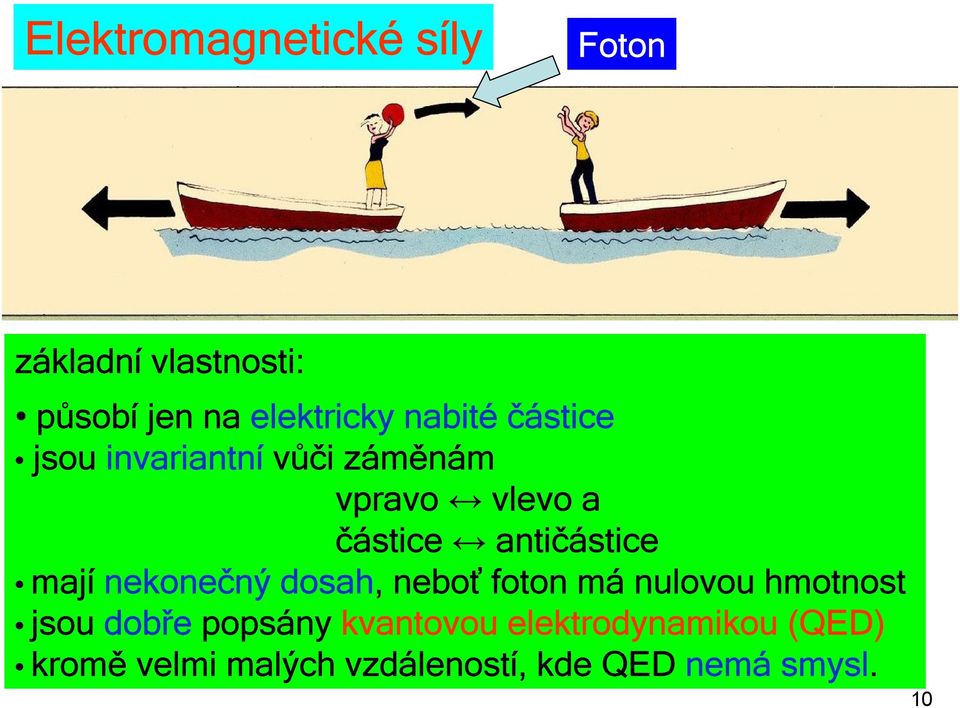 Elektromagnetické síly

Foton

základní vlastnosti:

• působí jen na elektricky nabité částice
• jsou invariantní vůči záměnám
vpravo ↔ vlevo a
částice ↔ antičástice
• mají nekonečný dosah, neboť foton má nulovou hmotnost
• jsou dobře popsány kvantovou elektrodynamikou (QED)
• kromě velmi malých vzdáleností, kde QED nemá smysl.

10